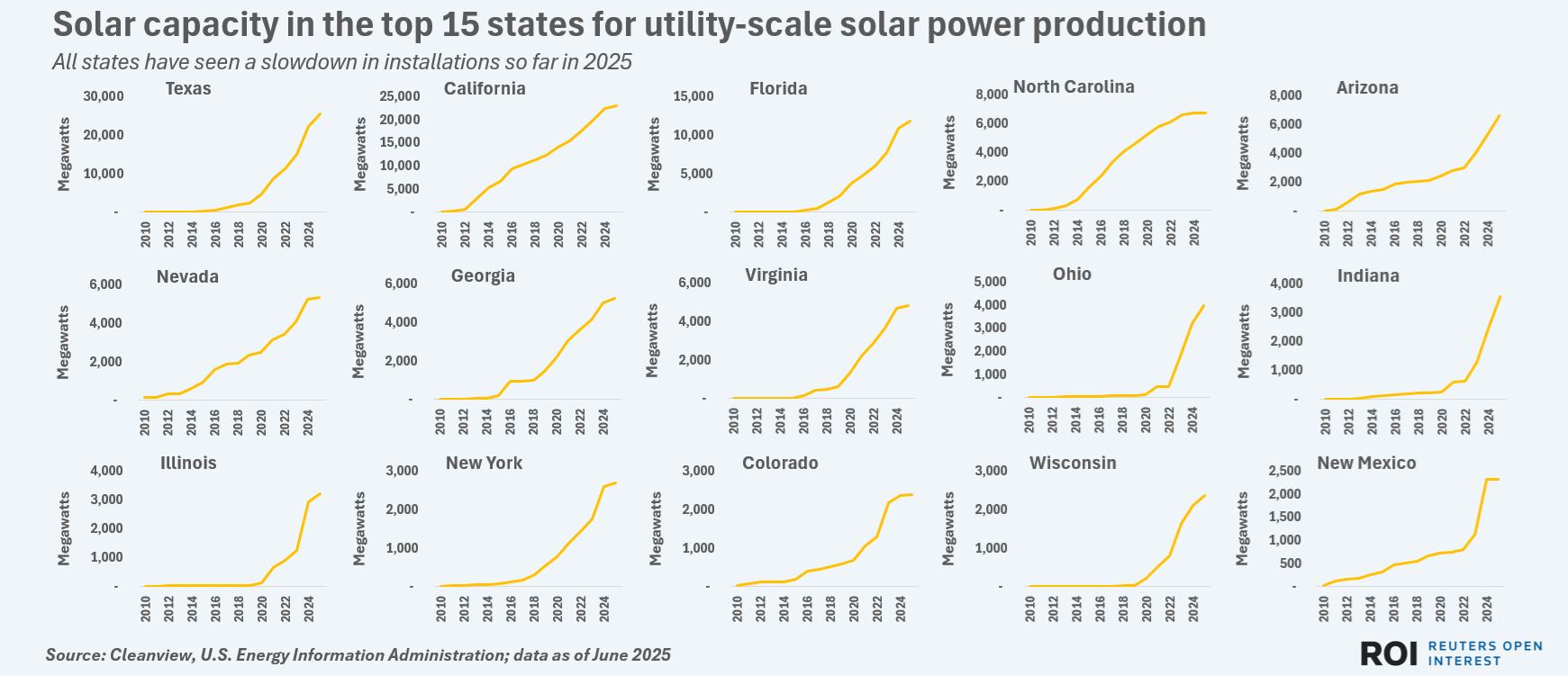 Solar capacity in the top 15 states for utility-scale solar power production

All states have seen a slowdown in installations so far in 2025

Texas
Megawatts
30,000
20,000
10,000
-
2010 2012 2014 2016 2018 2020 2022 2024

California
Megawatts
25,000
20,000
15,000
10,000
5,000
-
2010 2012 2014 2016 2018 2020 2022 2024

Florida
Megawatts
15,000
10,000
5,000
-
2010 2012 2014 2016 2018 2020 2022 2024

North Carolina
Megawatts
8,000
6,000
4,000
2,000
-
2010 2012 2014 2016 2018 2020 2022 2024

Arizona
Megawatts
8,000
6,000
4,000
2,000
-
2010 2012 2014 2016 2018 2020 2022 2024

Nevada
Megawatts
6,000
4,000
2,000
-
2010 2012 2014 2016 2018 2020 2022 2024

Georgia
Megawatts
6,000
4,000
2,000
-
2010 2012 2014 2016 2018 2020 2022 2024

Virginia
Megawatts
6,000
4,000
2,000
-
2010 2012 2014 2016 2018 2020 2022 2024

Ohio
Megawatts
5,000
4,000
3,000
2,000
1,000
-
2010 2012 2014 2016 2018 2020 2022 2024

Indiana
Megawatts
4,000
3,000
2,000
1,000
-
2010 2012 2014 2016 2018 2020 2022 2024

Illinois
Megawatts
4,000
3,000
2,000
1,000
-
2010 2012 2014 2016 2018 2020 2022 2024

New York
Megawatts
3,000
2,000
1,000
-
2010 2012 2014 2016 2018 2020 2022 2024

Colorado
Megawatts
3,000
2,000
1,000
-
2010 2012 2014 2016 2018 2020 2022 2024

Wisconsin
Megawatts
3,000
2,000
1,000
-
2010 2012 2014 2016 2018 2020 2022 2024

New Mexico
Megawatts
2,500
2,000
1,500
1,000
500
-
2010 2012 2014 2016 2018 2020 2022 2024

Source: Cleanview, U.S. Energy Information Administration; data as of June 2025

ROI REUTERS OPEN INTEREST